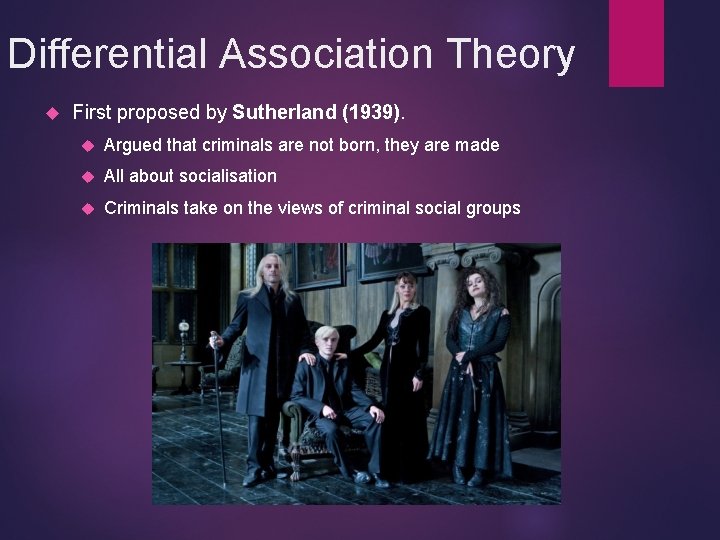 Differential Association Theory

First proposed by Sutherland (1939).

Argued that criminals are not born, they are made

All about socialisation

Criminals take on the views of criminal social groups